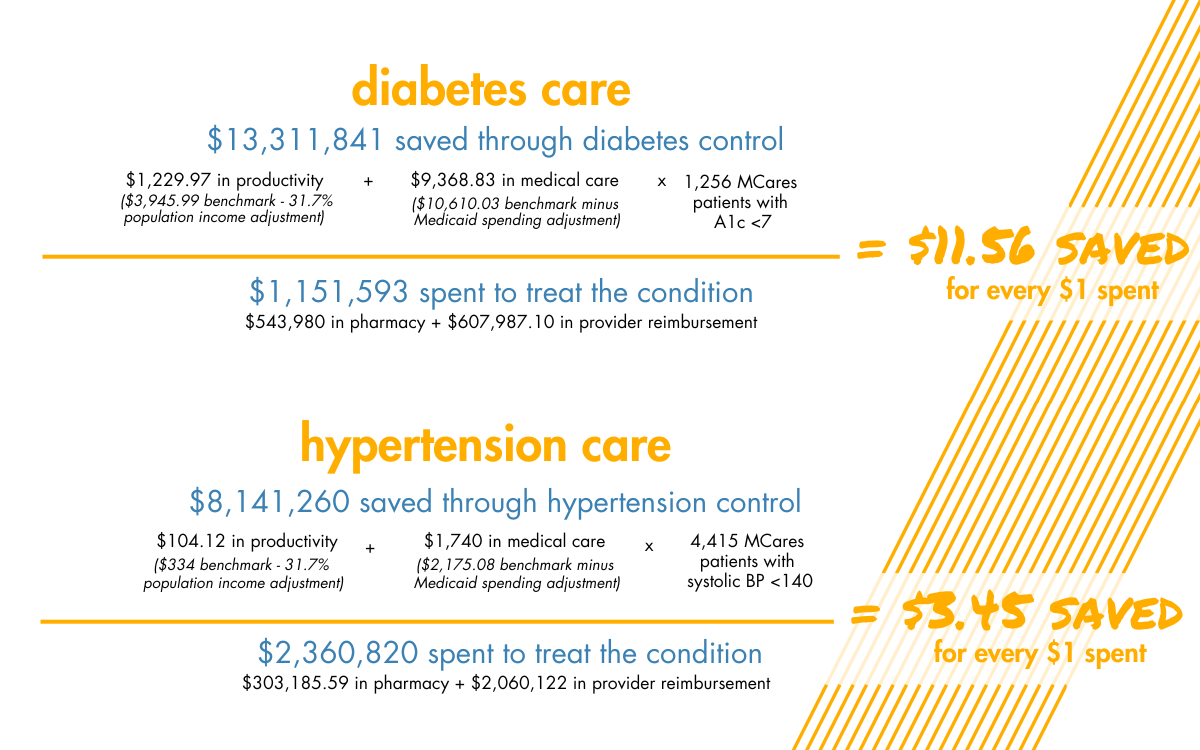 diabetes care

\$13,311,841 saved through diabetes control

\$1,229.97 in productivity
(\$3,945.99 benchmark - 31.7% population income adjustment)

+

\$9,368.83 in medical care
(\$10,610.03 benchmark minus Medicaid spending adjustment)

x

1,256 MCares patients with A1c <7

\$1,151,593 spent to treat the condition
\$543,980 in pharmacy + \$607,987.10 in provider reimbursement

= \$11.56 SAVED
for every \$1 spent

hypertension care

\$8,141,260 saved through hypertension control

\$104.12 in productivity
(\$334 benchmark - 31.7% population income adjustment)

+

\$1,740 in medical care
(\$2,175.08 benchmark minus Medicaid spending adjustment)

x

4,415 MCares patients with systolic BP <140

\$2,360,820 spent to treat the condition
\$303,185.59 in pharmacy + \$2,060,122 in provider reimbursement

= \$3.45 SAVED
for every \$1 spent